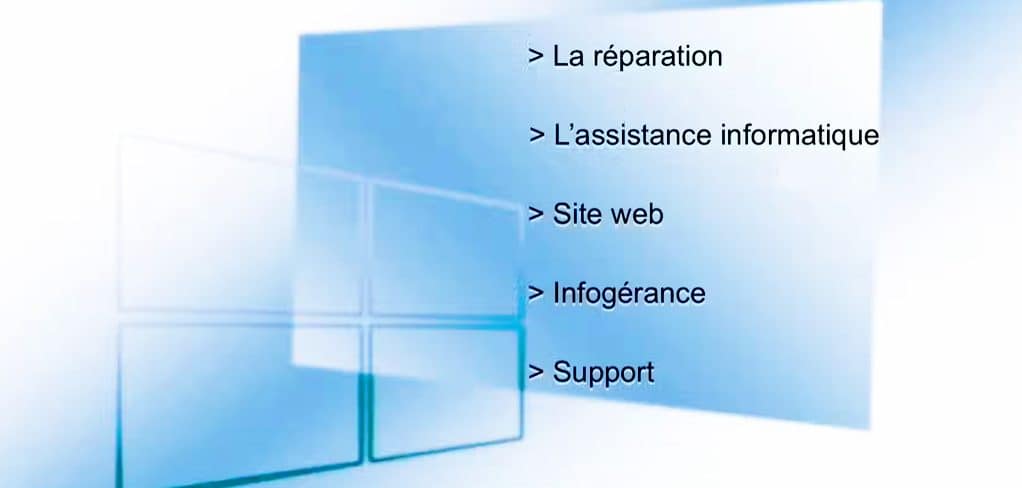 > La réparation

> L'assistance informatique

> Site web

> Infogérance

> Support